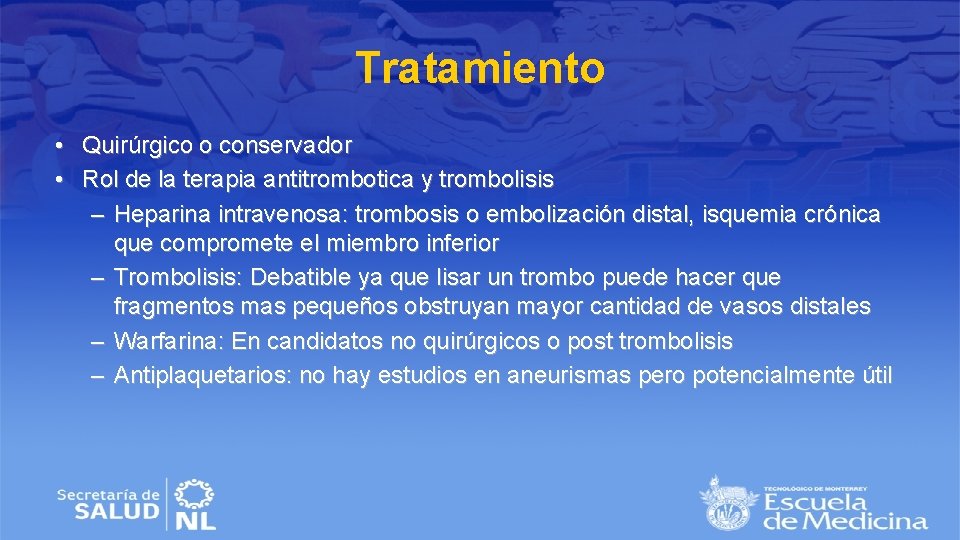 Tratamiento

• Quirúrgico o conservador
• Rol de la terapia antitrombotica y trombolisis
– Heparina intravenosa: trombosis o embolización distal, isquemia crónica que compromete el miembro inferior
– Trombolisis: Debatible ya que lisar un trombo puede hacer que fragmentos mas pequeños obstruyan mayor cantidad de vasos distales
– Warfarina: En candidatos no quirúrgicos o post trombolisis
– Antiplaquetarios: no hay estudios en aneurismas pero potencialmente útil

Secretaría de SALUD NL

TECNOLÓGICO DE MONTERREY
Escuela de Medicina